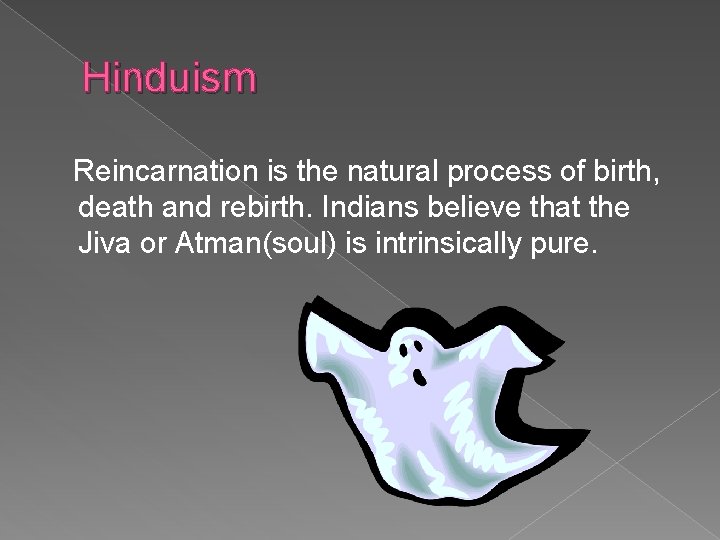 Hinduism

Reincarnation is the natural process of birth, death and rebirth. Indians believe that the Jiva or Atman(soul) is intrinsically pure.